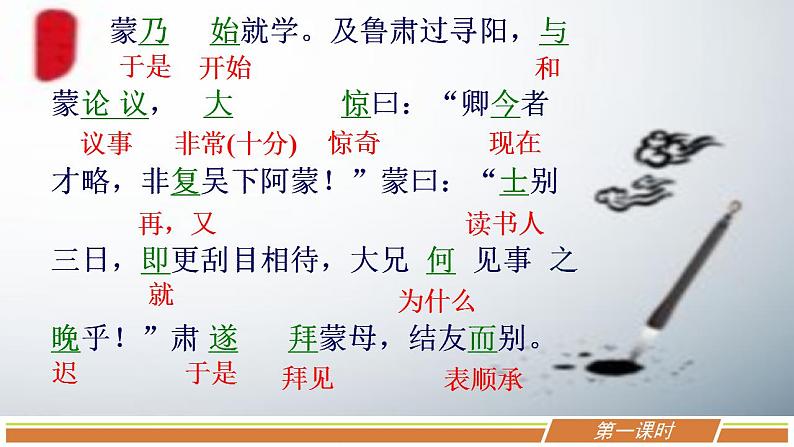 蒙乃 始就学。及鲁肃过寻阳，与
于是 开始 和

蒙论 议， 大 惊曰：“卿今者
议事 非常(十分) 惊奇 现在

才略，非复吴下阿蒙！”蒙曰：“士别
再，又 读书人

三日，即更刮目相待，大兄 何 见事 之
就 为什么

晚乎！”肃 遂 拜蒙母，结友而别。
迟 于是 拜见 表顺承

第一课时